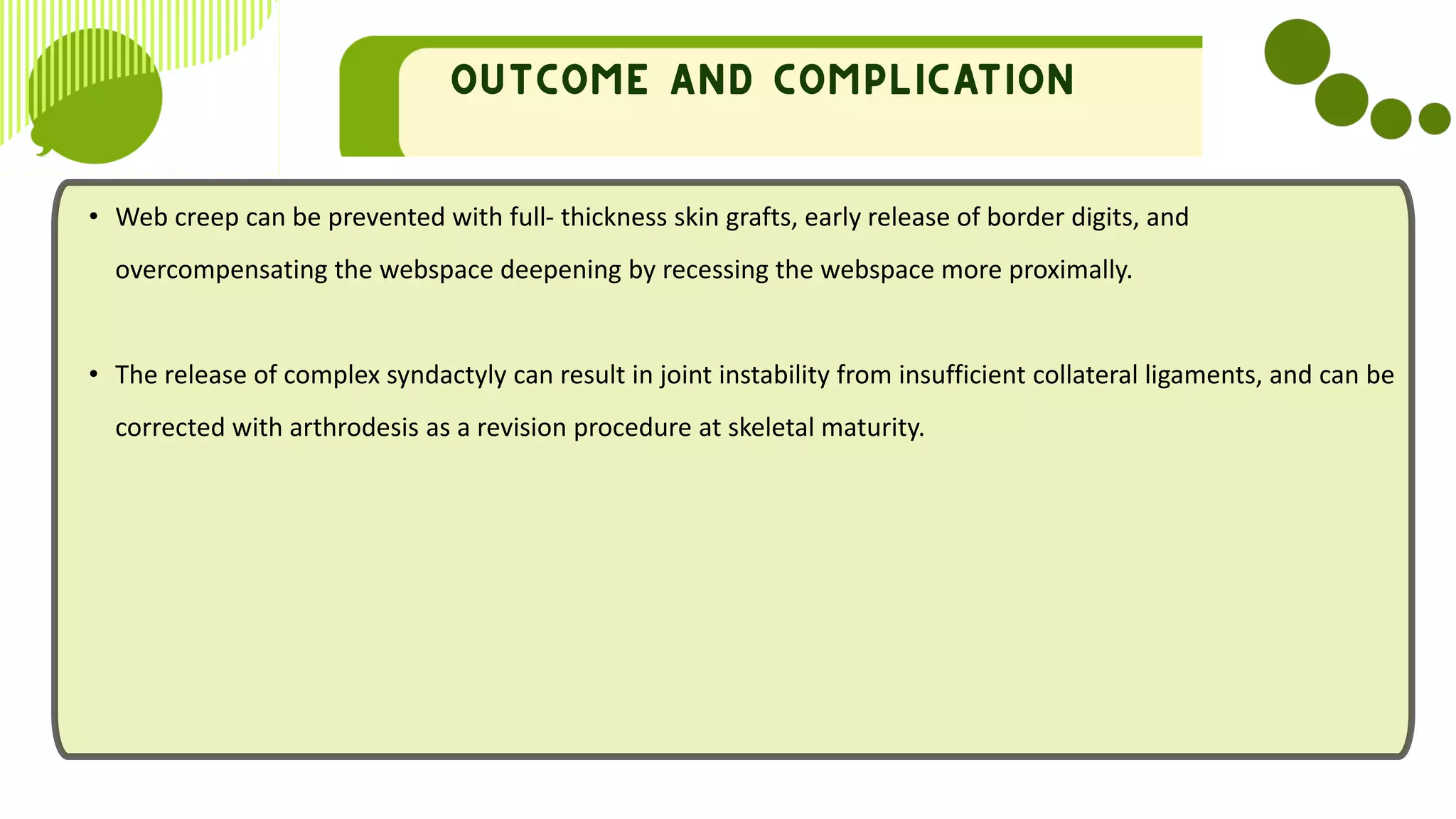 OUTCOME AND COMPLICATION

• Web creep can be prevented with full- thickness skin grafts, early release of border digits, and overcompensating the webspace deepening by recessing the webspace more proximally.

• The release of complex syndactyly can result in joint instability from insufficient collateral ligaments, and can be corrected with arthrodesis as a revision procedure at skeletal maturity.